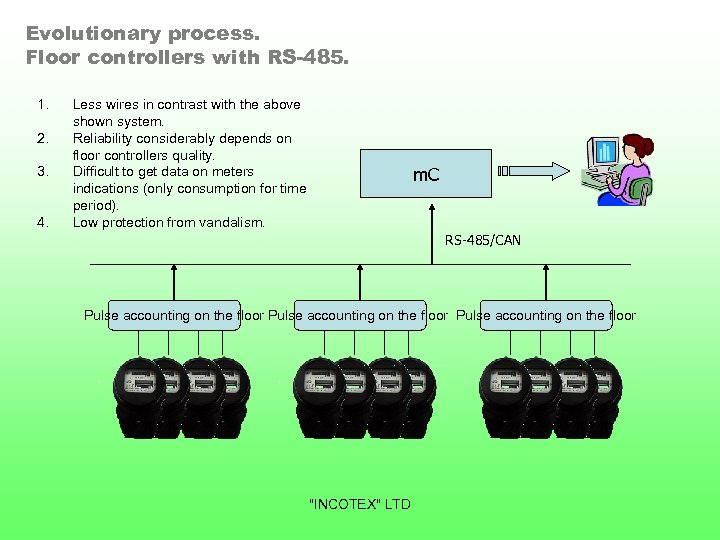 Evolutionary process.
Floor controllers with RS-485.

1. Less wires in contrast with the above shown system.
2. Reliability considerably depends on floor controllers quality.
3. Difficult to get data on meters indications (only consumption for time period).
4. Low protection from vandalism.

mC

RS-485/CAN

Pulse accounting on the floor

Pulse accounting on the floor

Pulse accounting on the floor

"INCOTEX" LTD